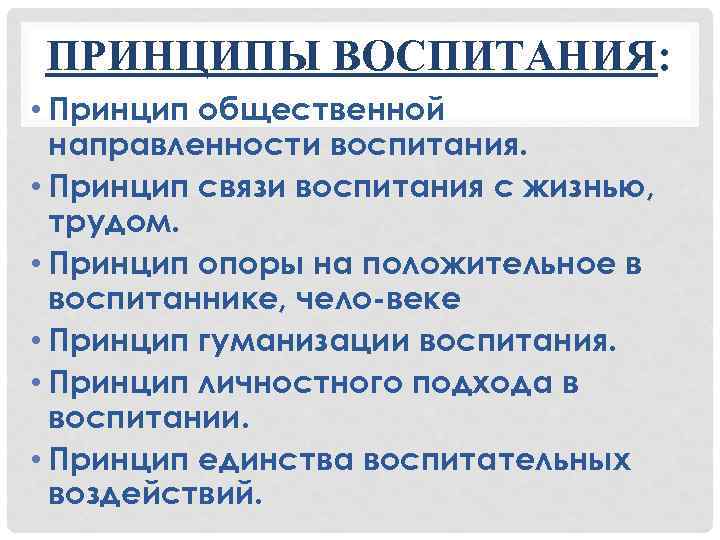 ПРИНЦИПЫ ВОСПИТАНИЯ:

• Принцип общественной направленности воспитания.
• Принцип связи воспитания с жизнью, трудом.
• Принцип опоры на положительное в воспитаннике, чело-веке
• Принцип гуманизации воспитания.
• Принцип личностного подхода в воспитании.
• Принцип единства воспитательных воздействий.